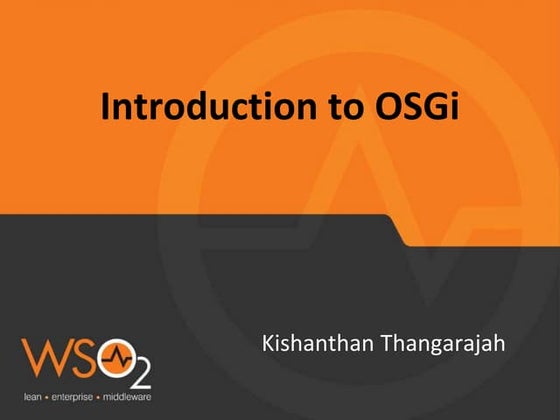 Introduction to OSGi

Kishanthan Thangarajah

WSO2
lean • enterprise • middleware